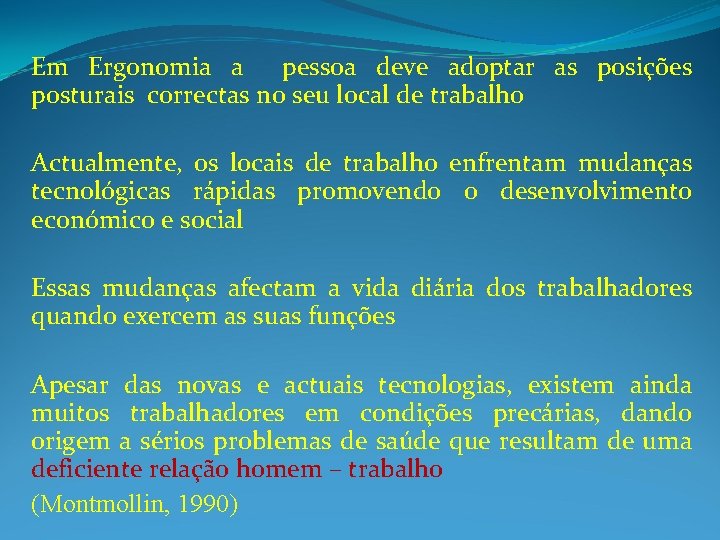 Em Ergonomia a pessoa deve adoptar as posições posturais correctas no seu local de trabalho

Actualmente, os locais de trabalho enfrentam mudanças tecnológicas rápidas promovendo o desenvolvimento económico e social

Essas mudanças afectam a vida diária dos trabalhadores quando exercem as suas funções

Apesar das novas e actuais tecnologias, existem ainda muitos trabalhadores em condições precárias, dando origem a sérios problemas de saúde que resultam de uma deficiente relação homem – trabalho

(Montmollin, 1990)